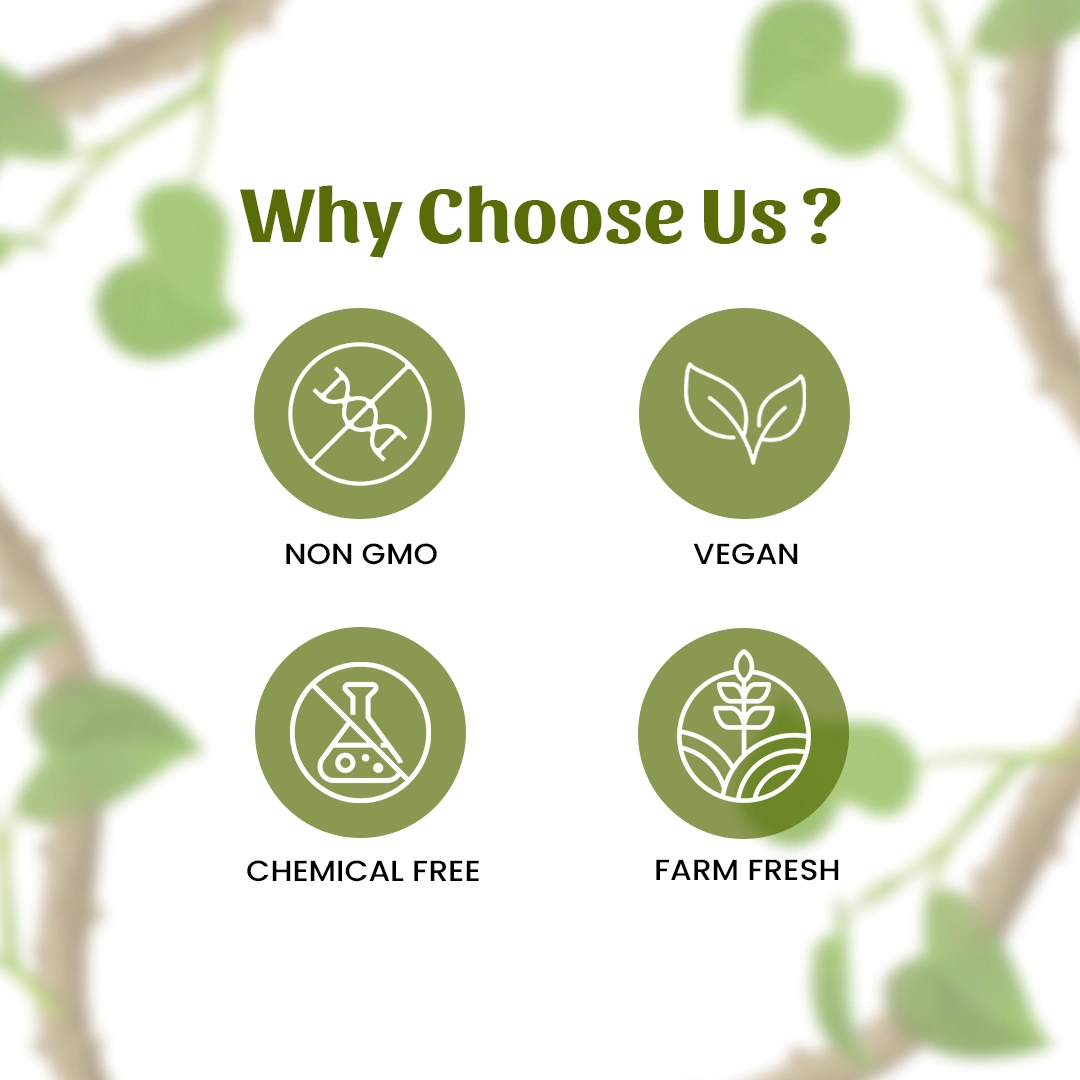 Why Choose Us ?

NON GMO

VEGAN

CHEMICAL FREE

FARM FRESH